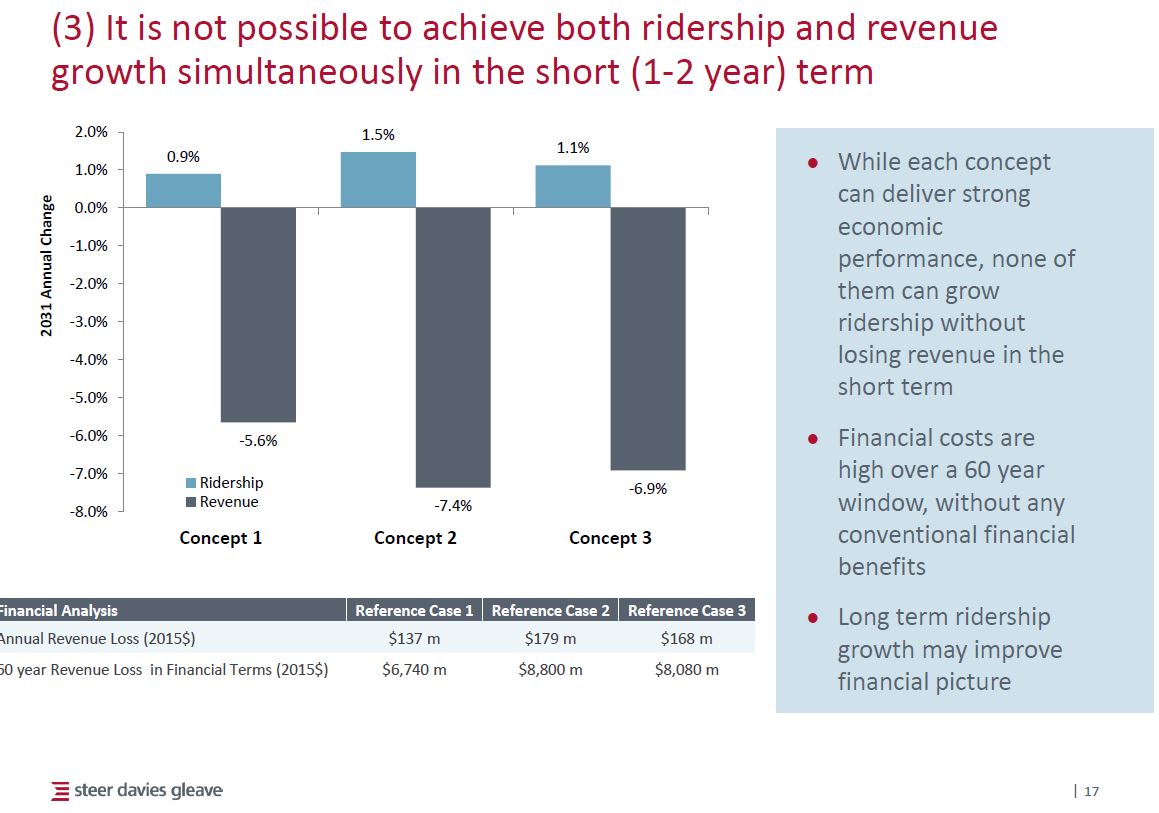 (3) It is not possible to achieve both ridership and revenue growth simultaneously in the short (1-2 year) term

2031 Annual Change

2.0%
1.0%
0.0%
-1.0%
-2.0%
-3.0%
-4.0%
-5.0%
-6.0%
-7.0%
-8.0%

0.9%
-5.6%
1.5%
-7.4%
1.1%
-6.9%

Ridership
Revenue

Concept 1
Concept 2
Concept 3

| Financial Analysis | Reference Case 1 | Reference Case 2 | Reference Case 3 |
|---|---|---|---|
| Annual Revenue Loss (2015$) | $137 m | $179 m | $168 m |
| 60 year Revenue Loss in Financial Terms (2015$) | $6,740 m | $8,800 m | $8,080 m |

● While each concept can deliver strong economic performance, none of them can grow ridership without losing revenue in the short term

● Financial costs are high over a 60 year window, without any conventional financial benefits

● Long term ridership growth may improve financial picture

steer davies gleave

| 17